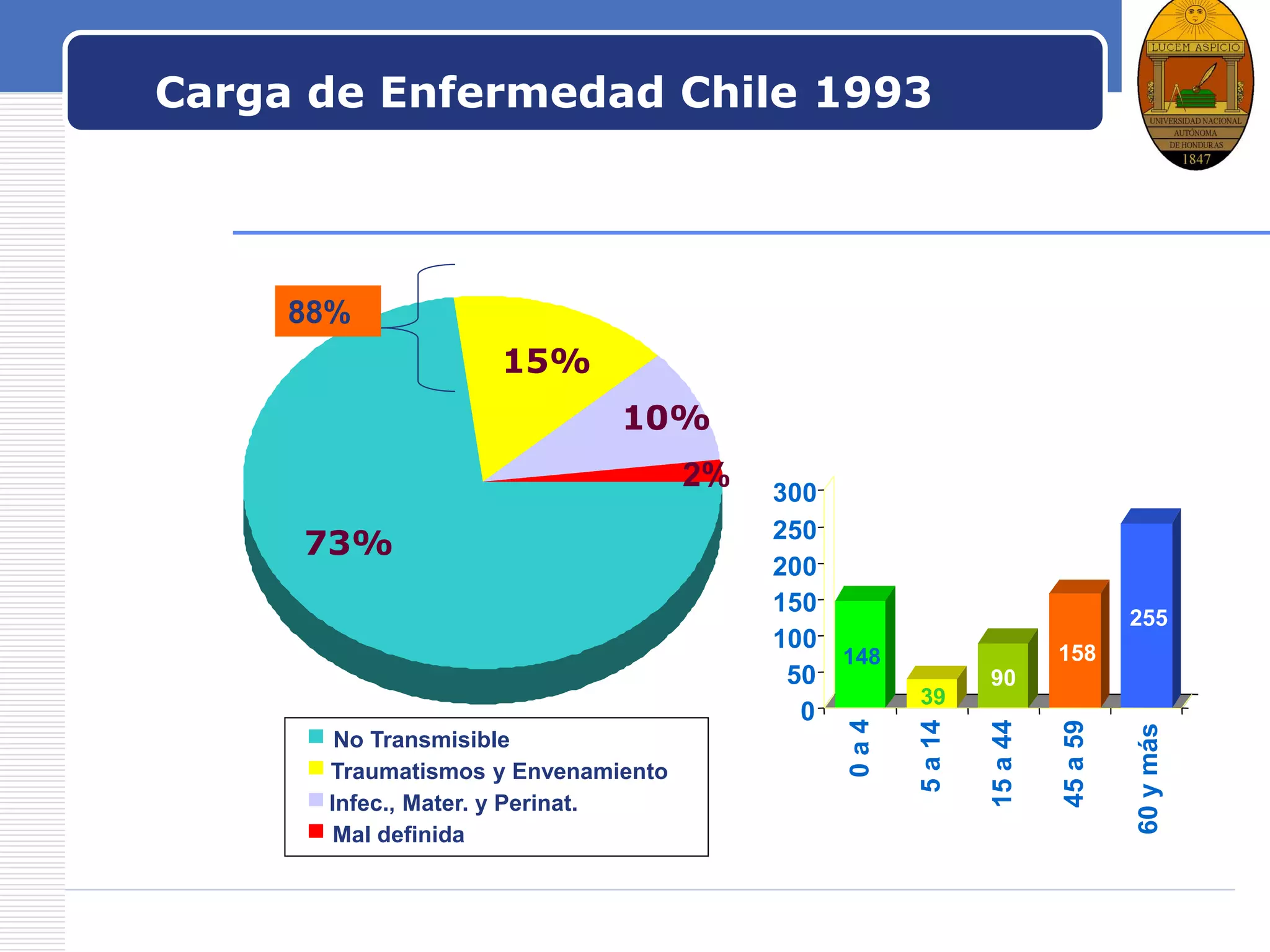 Carga de Enfermedad Chile 1993

LUCEM ASPICIO
UNIVERSIDAD NACIONAL AUTÓNOMA DE HONDURAS
1847

88%

15%

10%

2%

73%

No Transmisible
Traumatismos y Envenamiento
Infec., Mater. y Perinat.
Mal definida

300
250
200
150
100
50
0

148
39
90
158
255

0 a 4
5 a 14
15 a 44
45 a 59
60 y más